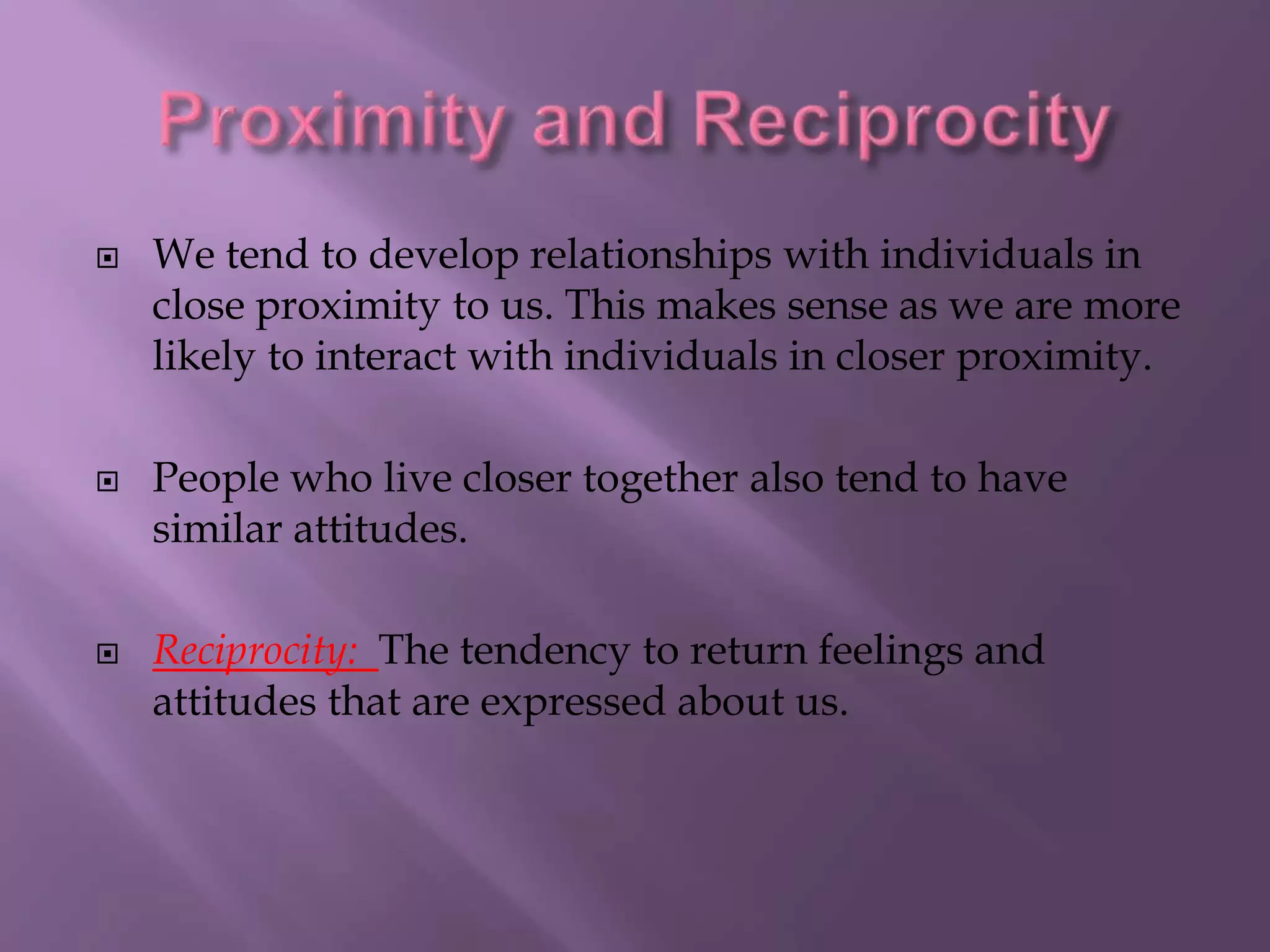 Proximity and Reciprocity

We tend to develop relationships with individuals in close proximity to us. This makes sense as we are more likely to interact with individuals in closer proximity.

People who live closer together also tend to have similar attitudes.

Reciprocity: The tendency to return feelings and attitudes that are expressed about us.